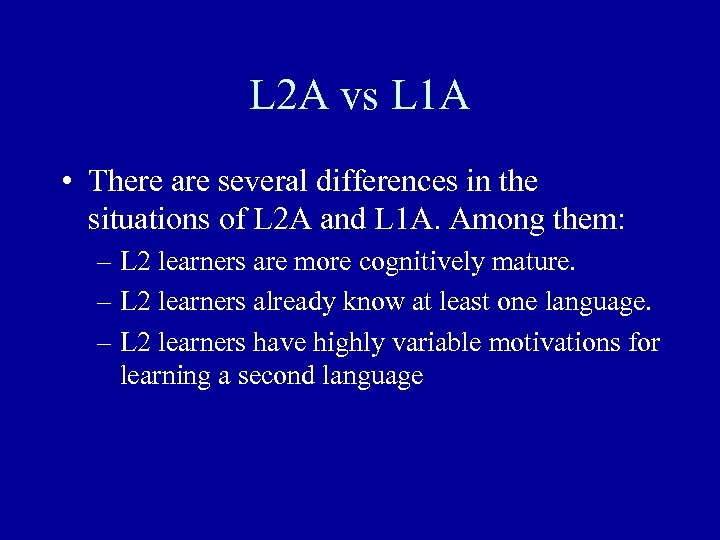 L2A vs L1A

• There are several differences in the situations of L2A and L1A. Among them:

– L2 learners are more cognitively mature.

– L2 learners already know at least one language.

– L2 learners have highly variable motivations for learning a second language